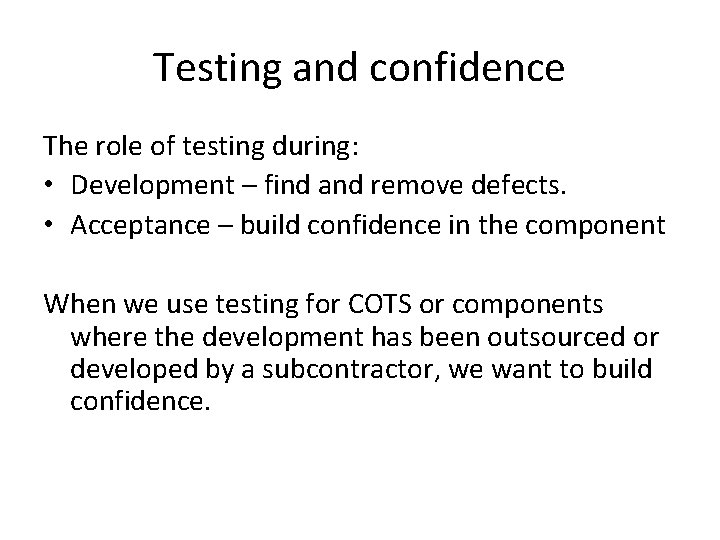 Testing and confidence

The role of testing during:
• Development – find and remove defects.
• Acceptance – build confidence in the component

When we use testing for COTS or components where the development has been outsourced or developed by a subcontractor, we want to build confidence.